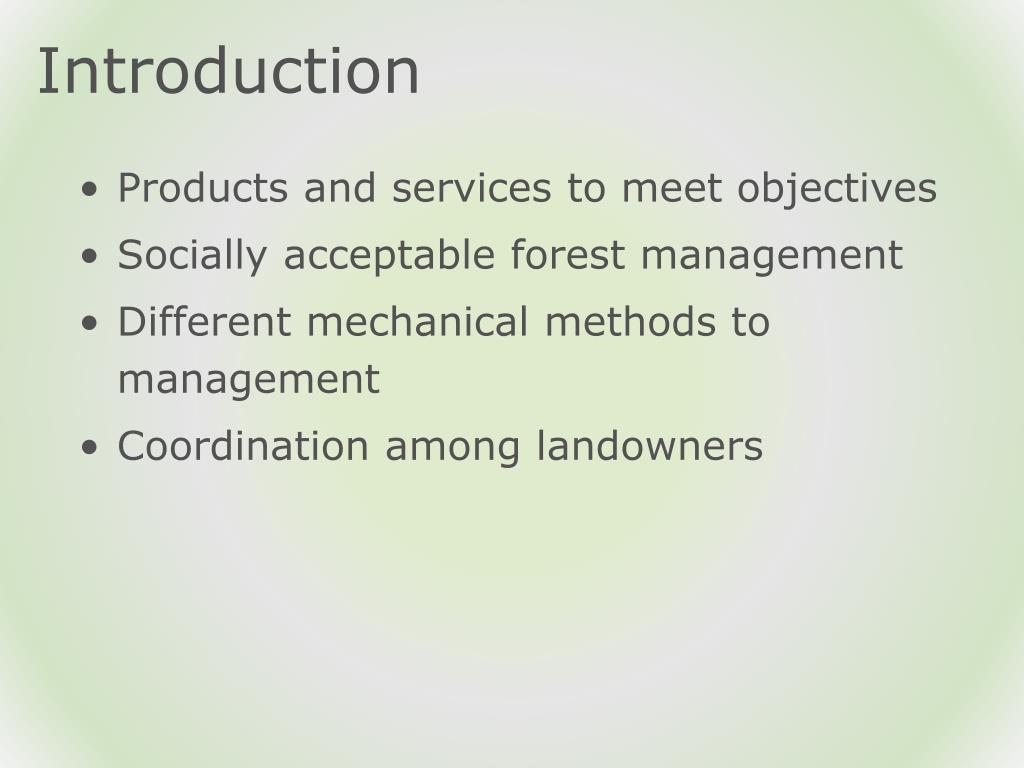 Introduction

• Products and services to meet objectives
• Socially acceptable forest management
• Different mechanical methods to management
• Coordination among landowners